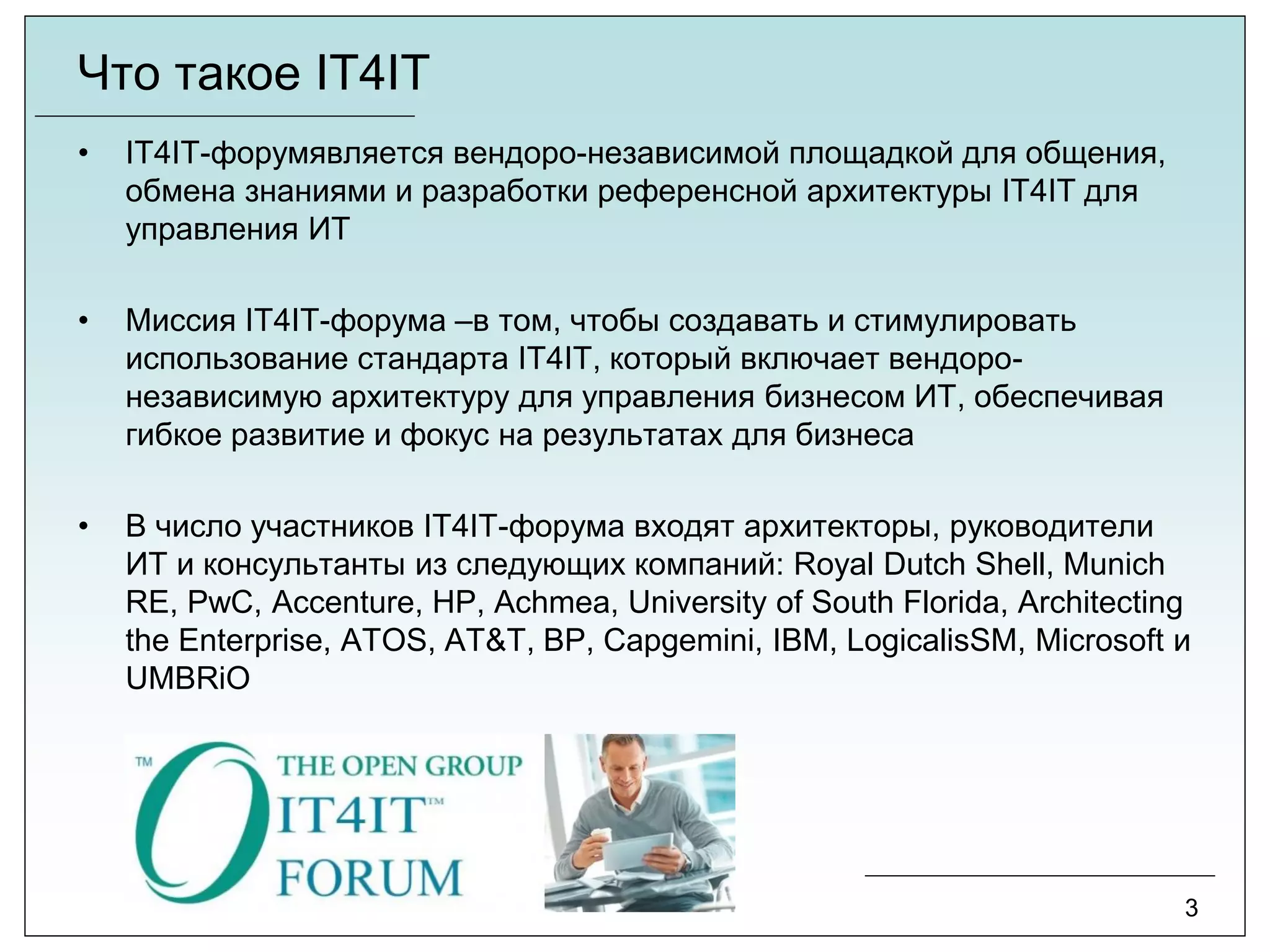 Что такое IT4IT

• IT4IT-форумявляется вендоро-независимой площадкой для общения, обмена знаниями и разработки референсной архитектуры IT4IT для управления ИТ

• Миссия IT4IT-форума –в том, чтобы создавать и стимулировать использование стандарта IT4IT, который включает вендоро-независимую архитектуру для управления бизнесом ИТ, обеспечивая гибкое развитие и фокус на результатах для бизнеса

• В число участников IT4IT-форума входят архитекторы, руководители ИТ и консультанты из следующих компаний: Royal Dutch Shell, Munich RE, PwC, Accenture, HP, Achmea, University of South Florida, Architecting the Enterprise, ATOS, AT&T, BP, Capgemini, IBM, LogicalisSM, Microsoft и UMBRiO

™ THE OPEN GROUP IT4IT™ FORUM

3